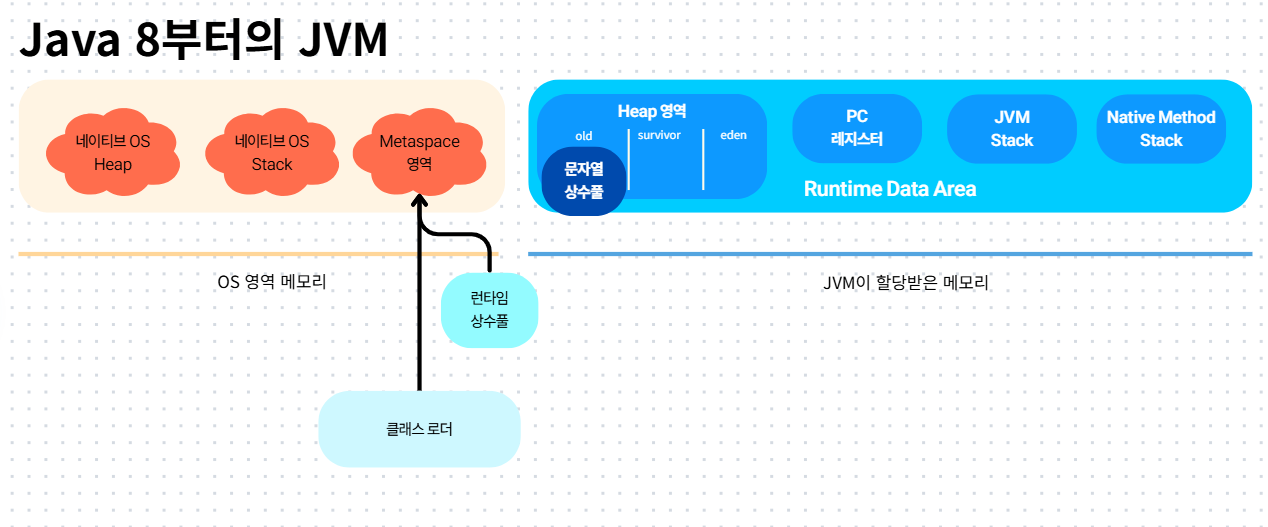 Java 8부터의 JVM

네이티브 OS Heap

네이티브 OS Stack

Metaspace 영역

Heap 영역

old

survivor

eden

문자열 상수풀

PC 레지스터

JVM Stack

Native Method Stack

Runtime Data Area

OS 영역 메모리

JVM이 할당받은 메모리

런타임 상수풀

클래스 로더